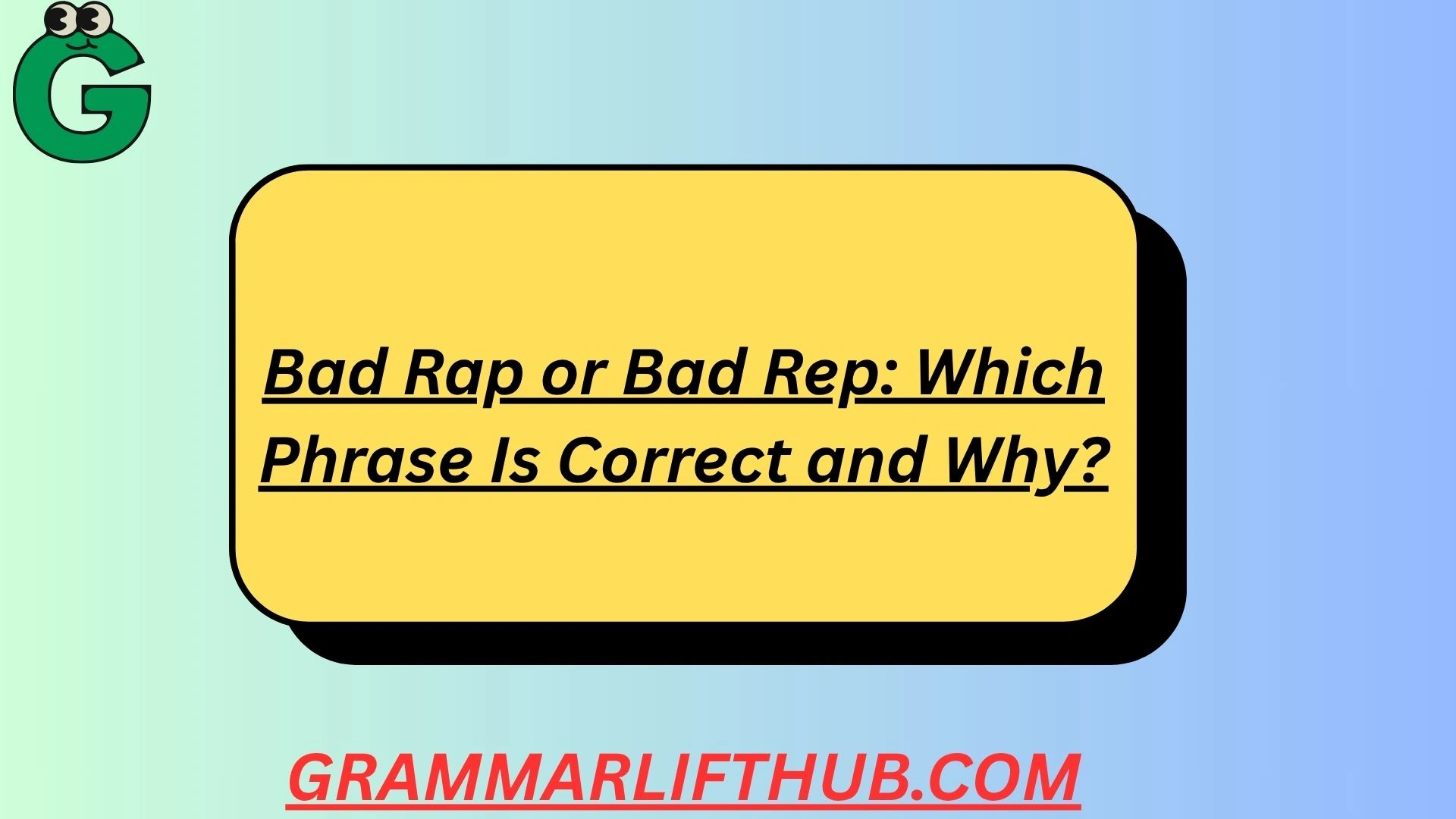 G

Bad Rap or Bad Rep: Which Phrase Is Correct and Why?

GRAMMARLIFTHUB.COM